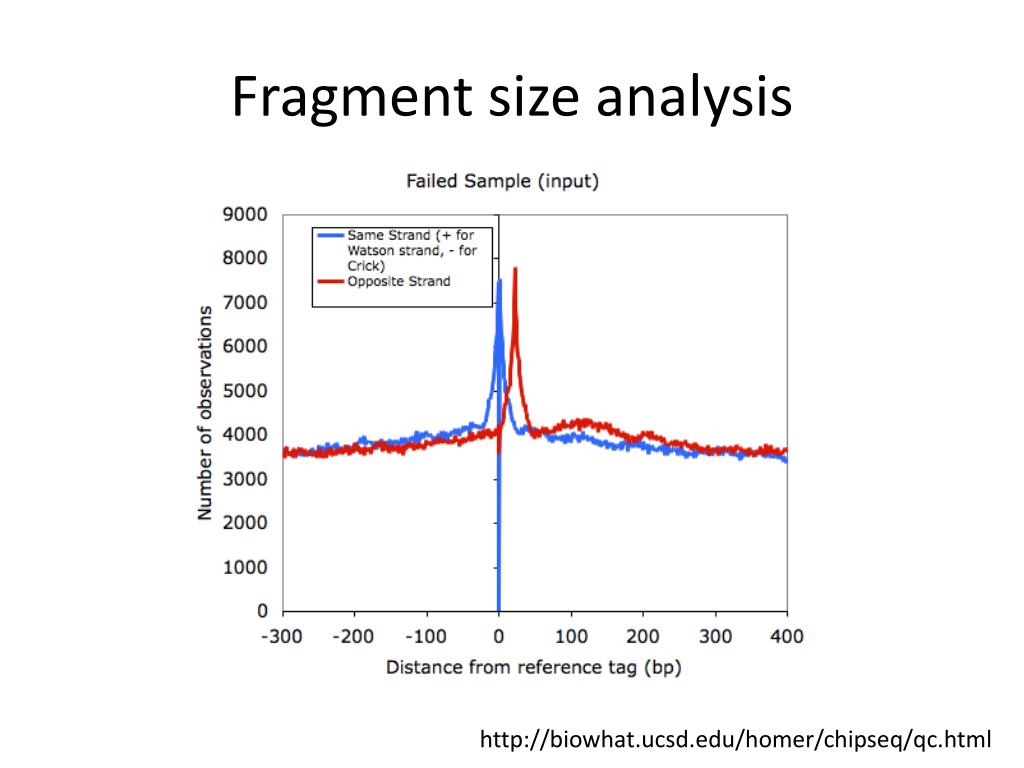 Fragment size analysis

Failed Sample (input)

Same Strand (+ for Watson strand, - for Crick)
Opposite Strand

Number of observations

9000
8000
7000
6000
5000
4000
3000
2000
1000
0

-300 -200 -100 0 100 200 300 400

Distance from reference tag (bp)

http://biowhat.ucsd.edu/homer/chipseq/qc.html